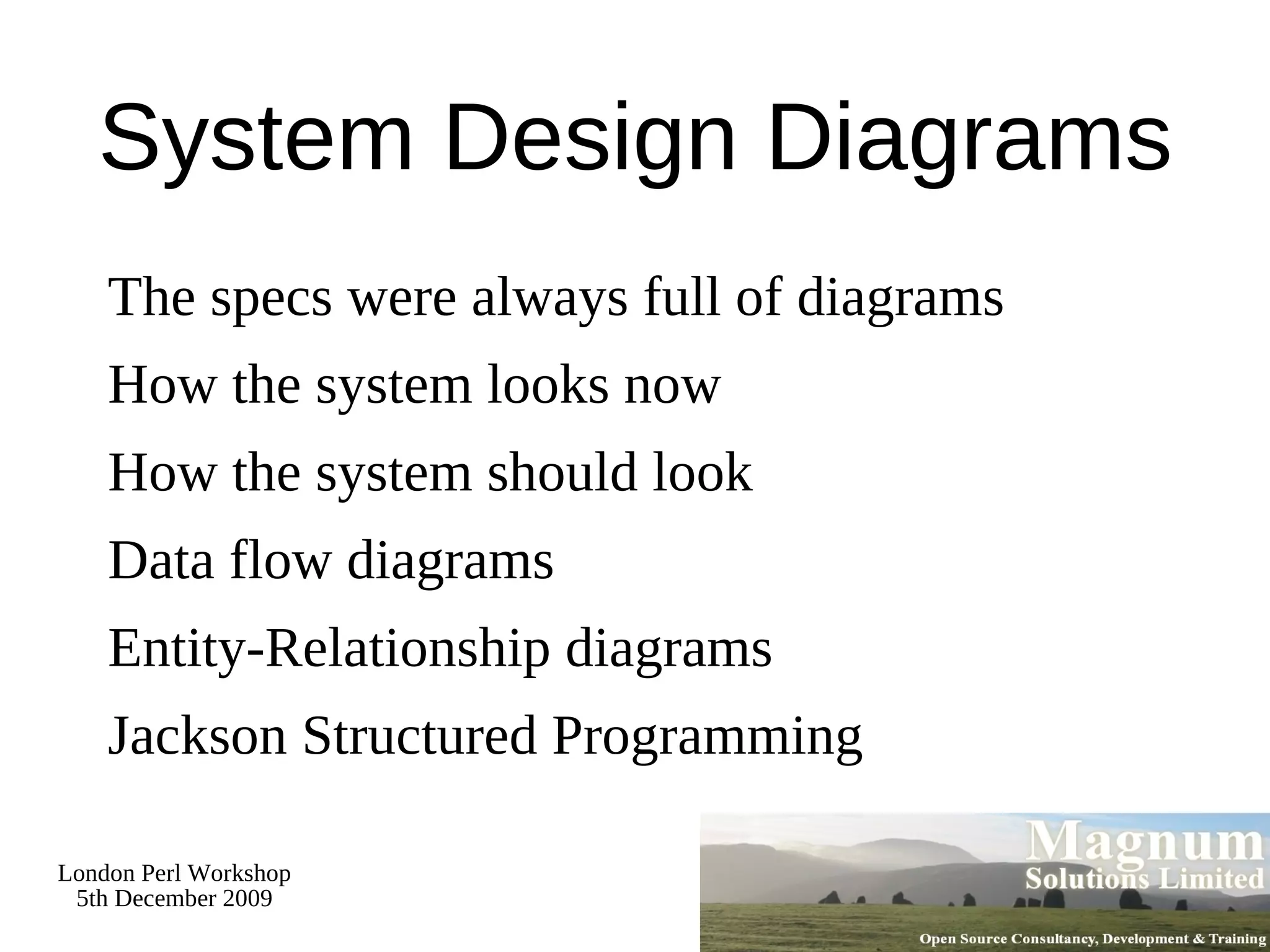 System Design Diagrams

The specs were always full of diagrams

How the system looks now

How the system should look

Data flow diagrams

Entity-Relationship diagrams

Jackson Structured Programming

London Perl Workshop
5th December 2009

Magnum
Solutions Limited

Open Source Consultancy, Development & Training